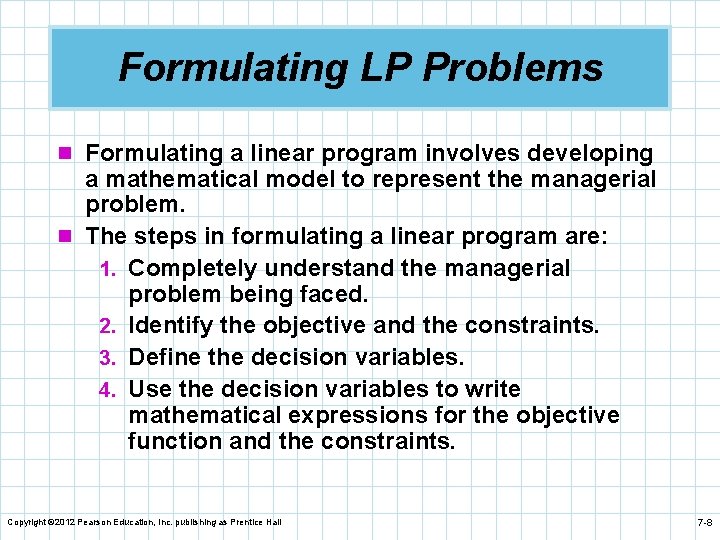 Formulating LP Problems

Formulating a linear program involves developing a mathematical model to represent the managerial problem.

The steps in formulating a linear program are:

1. Completely understand the managerial problem being faced.
2. Identify the objective and the constraints.
3. Define the decision variables.
4. Use the decision variables to write mathematical expressions for the objective function and the constraints.

Copyright ©2012 Pearson Education, Inc. publishing as Prentice Hall

7-8